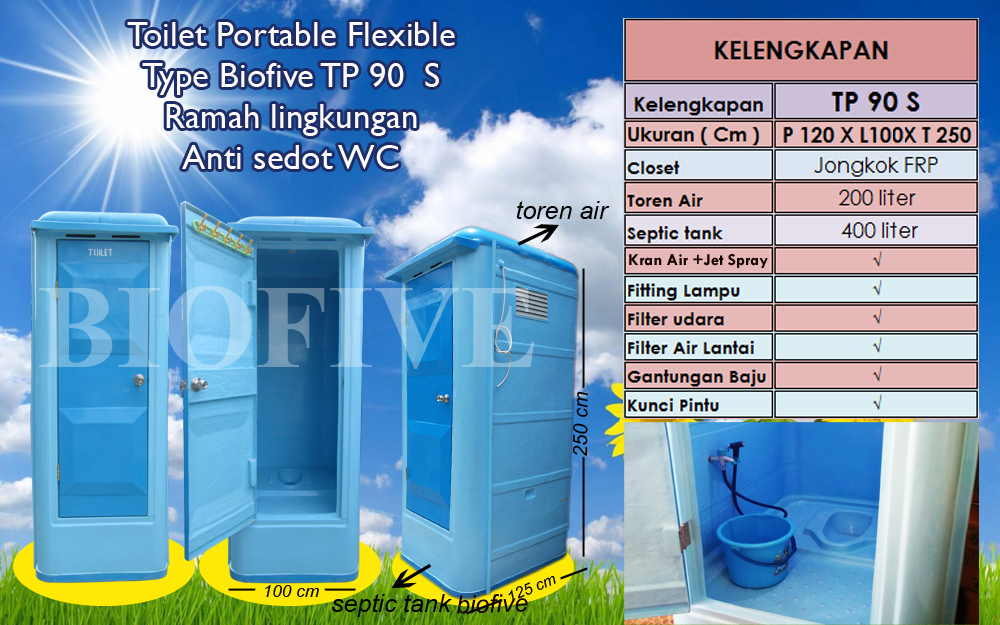 Toilet Portable Flexible
Type Biofive TP 90 S
Ramah lingkungan
Anti sedot WC

TOILET

BIOFIVE

toren air

250 cm

100 cm

125 cm

septic tank biofive

| KELENGKAPAN | |
|---|---|
| Kelengkapan | TP 90 S |
| Ukuran ( Cm ) | P 120 X L100X T 250 |
| Closet | Jongkok FRP |
| Toren Air | 200 liter |
| Septic tank | 400 liter |
| Kran Air +Jet Spray | √ |
| Fitting Lampu | √ |
| Filter udara | √ |
| Filter Air Lantai | √ |
| Gantungan Baju | √ |
| Kunci Pintu | √ |